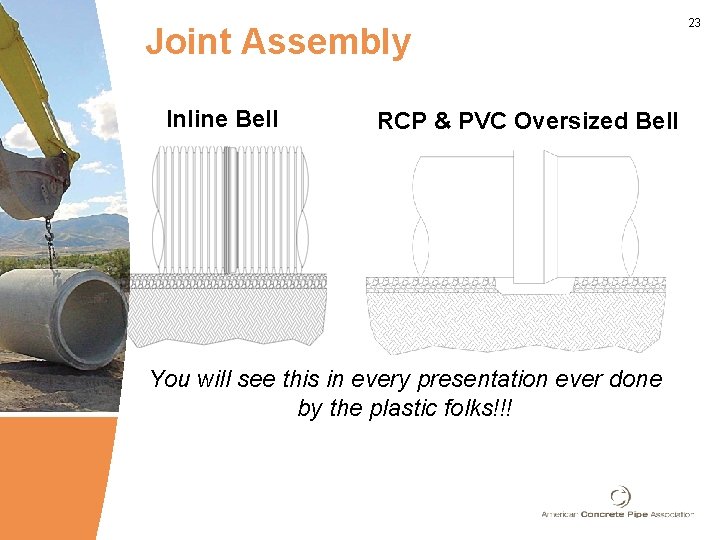 23

Joint Assembly

Inline Bell

RCP & PVC Oversized Bell

You will see this in every presentation ever done by the plastic folks!!!

American Concrete Pipe Association